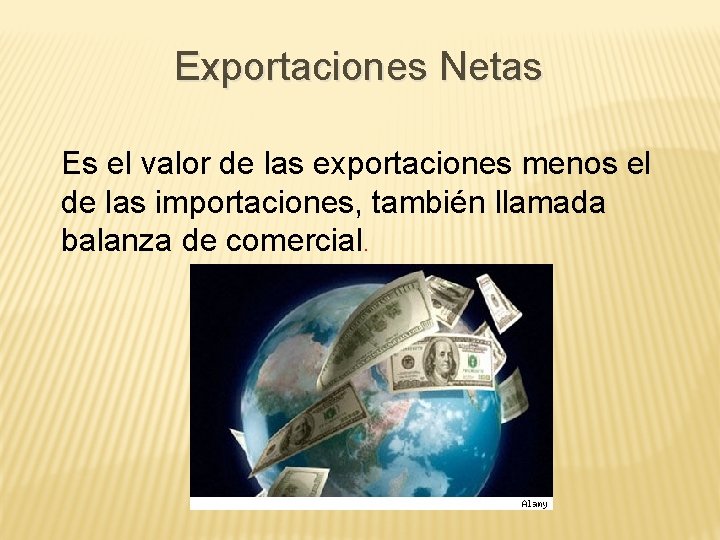 Exportaciones Netas

Es el valor de las exportaciones menos el de las importaciones, también llamada balanza de comercial.

Alamy